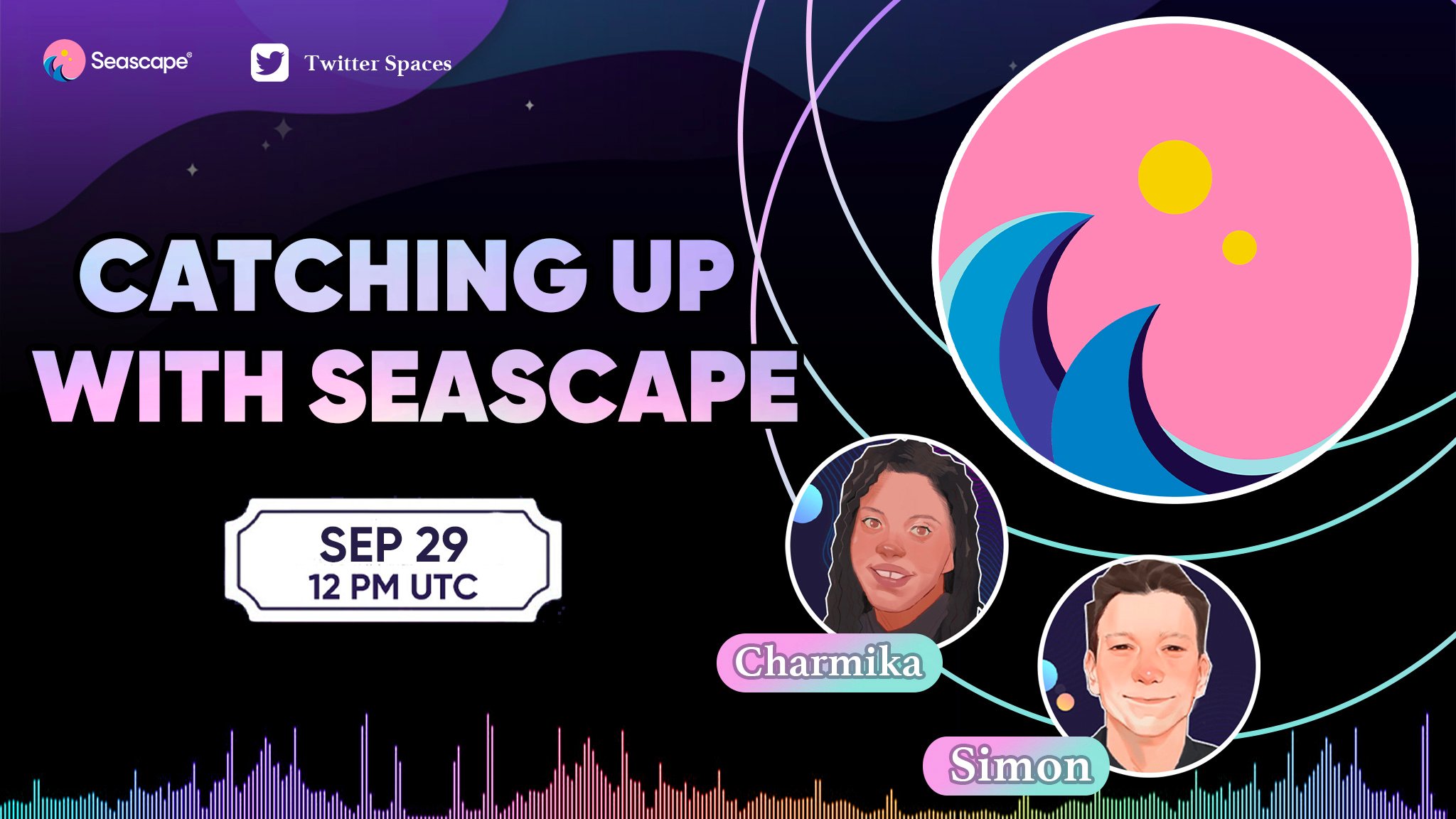 Seascape®

Twitter Spaces

CATCHING UP WITH SEASCAPE

SEP 29
12 PM UTC

Charmika

Simon